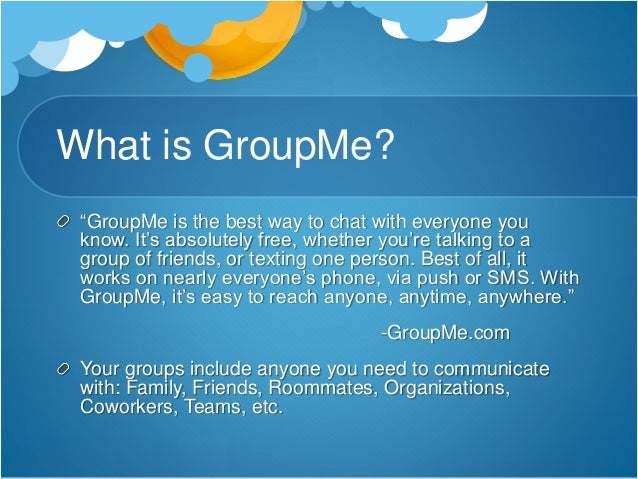 What is GroupMe?

“GroupMe is the best way to chat with everyone you know. It’s absolutely free, whether you’re talking to a group of friends, or texting one person. Best of all, it works on nearly everyone’s phone, via push or SMS. With GroupMe, it’s easy to reach anyone, anytime, anywhere.”

-GroupMe.com

Your groups include anyone you need to communicate with: Family, Friends, Roommates, Organizations, Coworkers, Teams, etc.